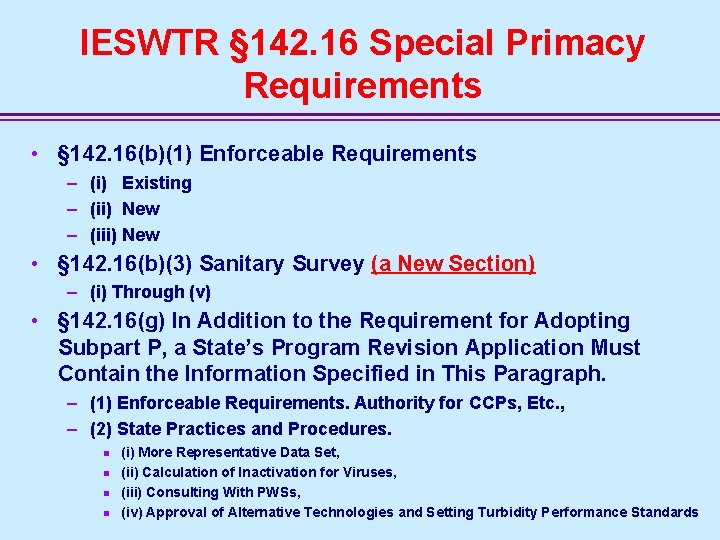 IESWTR §142.16 Special Primacy Requirements

• §142.16(b)(1) Enforceable Requirements
– (i) Existing
– (ii) New
– (iii) New
• §142.16(b)(3) Sanitary Survey (a New Section)
– (i) Through (v)
• §142.16(g) In Addition to the Requirement for Adopting Subpart P, a State's Program Revision Application Must Contain the Information Specified in This Paragraph.
– (1) Enforceable Requirements. Authority for CCPs, Etc.,
– (2) State Practices and Procedures.
▪ (i) More Representative Data Set,
▪ (ii) Calculation of Inactivation for Viruses,
▪ (iii) Consulting With PWSs,
▪ (iv) Approval of Alternative Technologies and Setting Turbidity Performance Standards